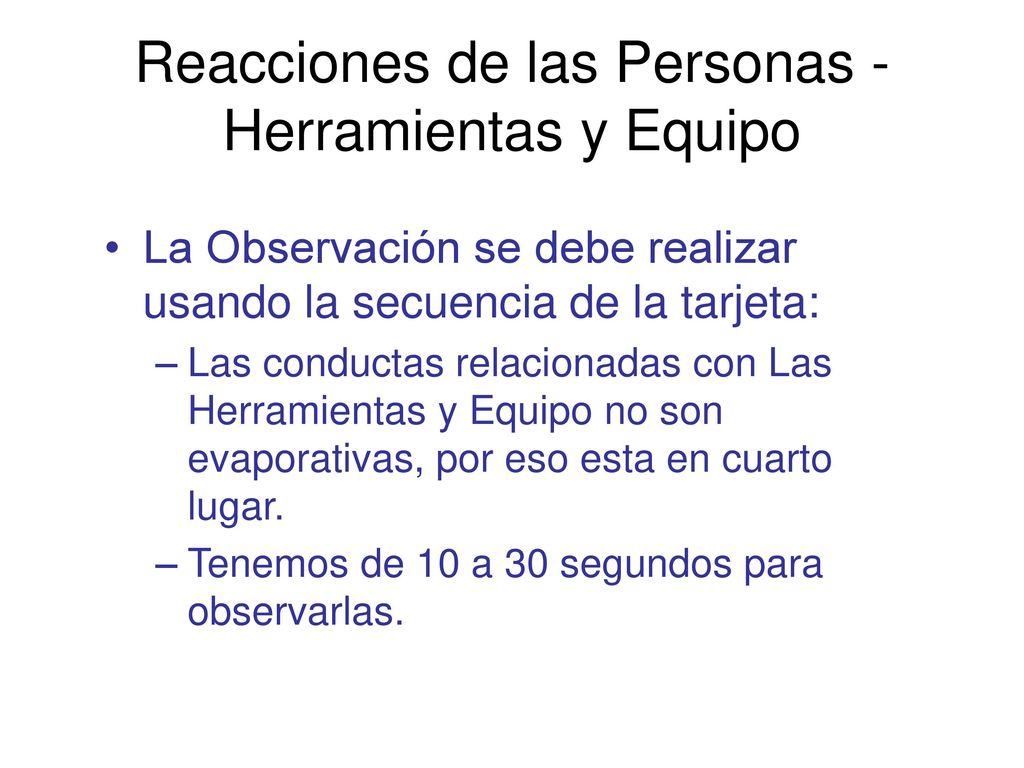 Reacciones de las Personas - Herramientas y Equipo

• La Observación se debe realizar usando la secuencia de la tarjeta:

– Las conductas relacionadas con Las Herramientas y Equipo no son evaporativas, por eso esta en cuarto lugar.

– Tenemos de 10 a 30 segundos para observarlas.